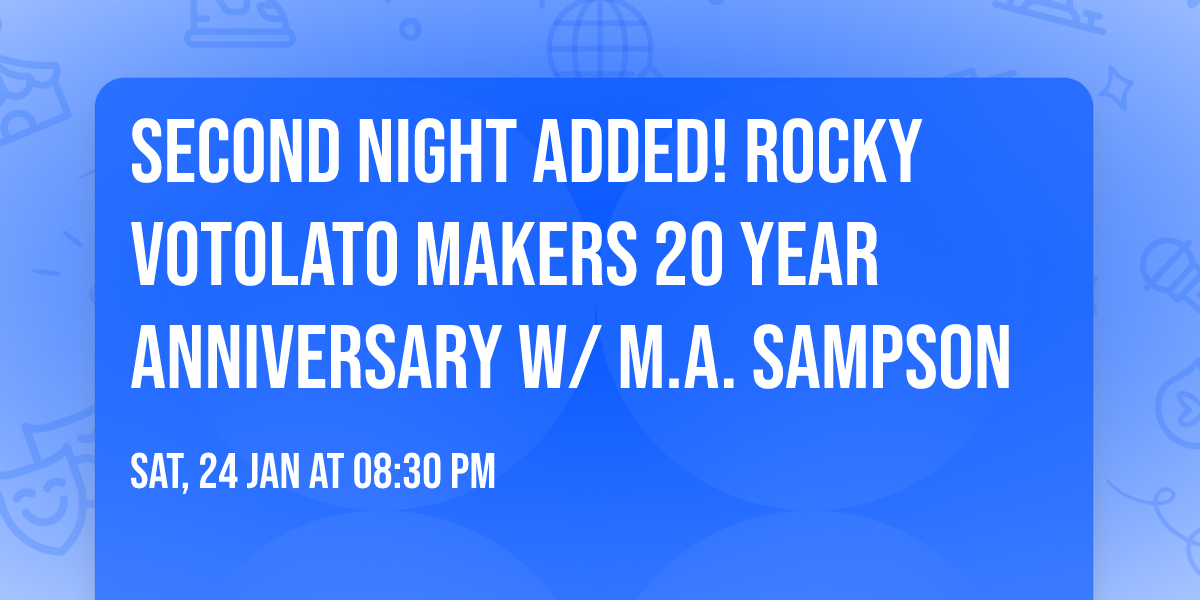 SECOND NIGHT ADDED! ROCKY VOTOLATO MAKERS 20 YEAR ANNIVERSARY W/ M.A. SAMPSON

SAT, 24 JAN AT 08:30 PM